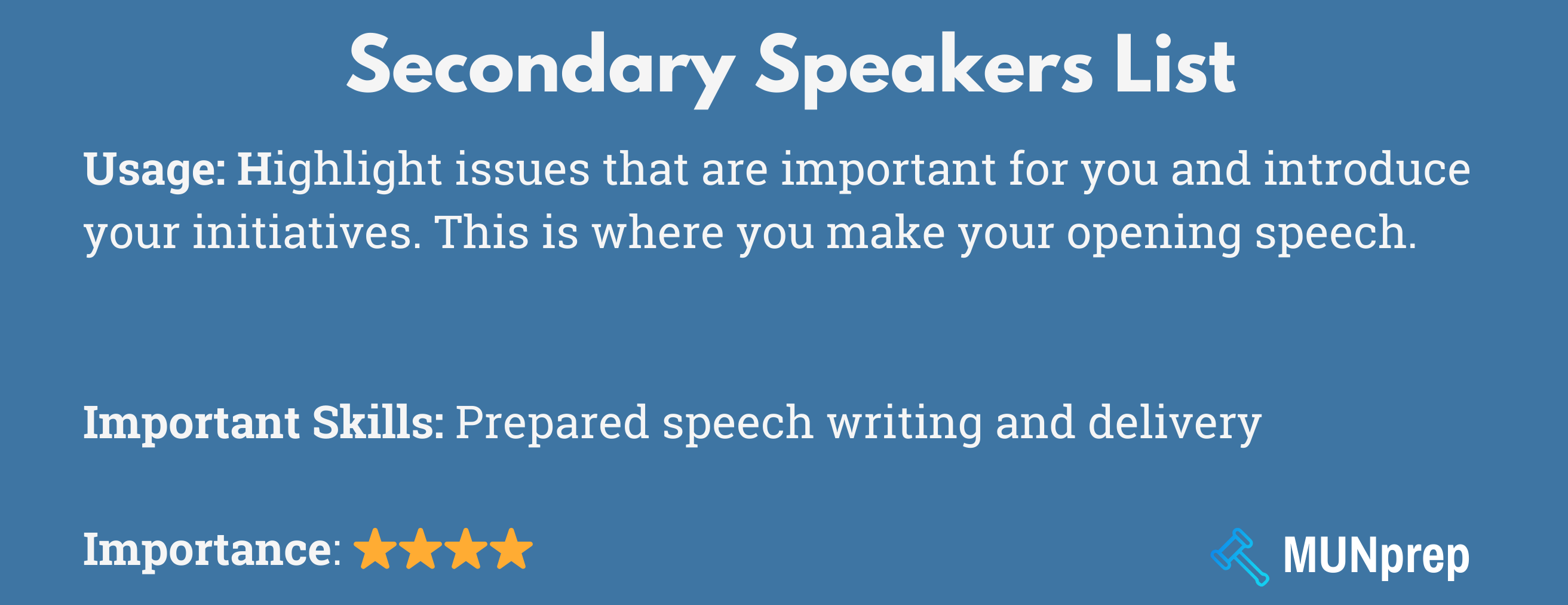 Secondary Speakers List

Usage: Highlight issues that are important for you and introduce your initiatives. This is where you make your opening speech.

Important Skills: Prepared speech writing and delivery

Importance: ★★★★

MUNprep